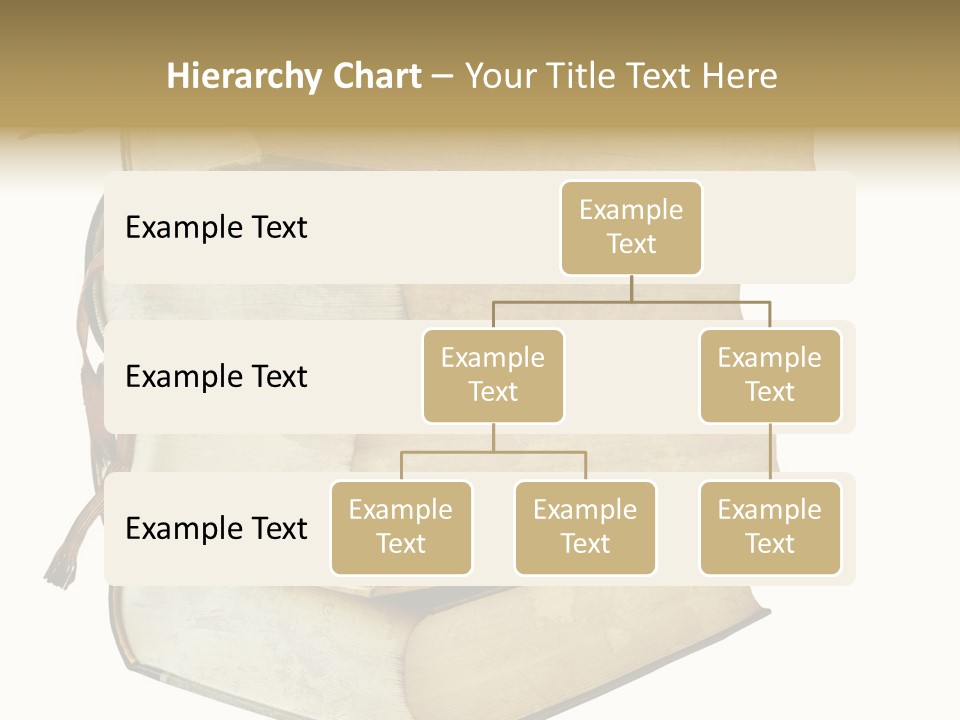 Hierarchy Chart – Your Title Text Here

Example Text

Example Text

Example Text

Example Text

Example Text

Example Text

Example Text

Example Text

Example Text